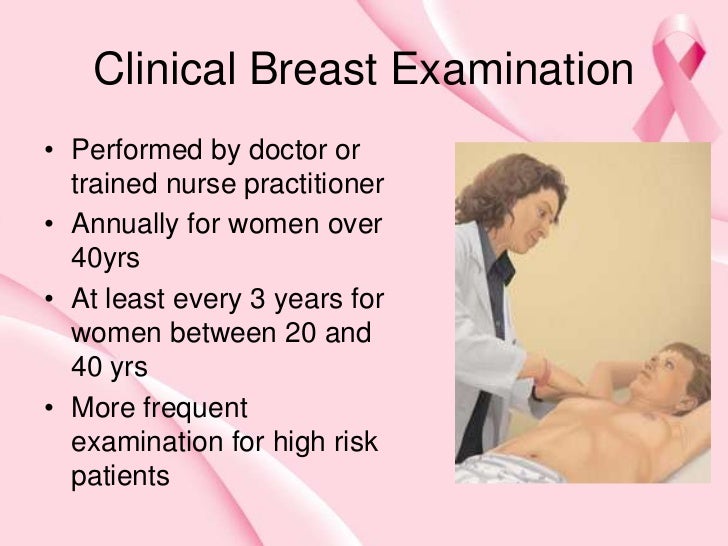 Clinical Breast Examination

• Performed by doctor or trained nurse practitioner
• Annually for women over 40yrs
• At least every 3 years for women between 20 and 40 yrs
• More frequent examination for high risk patients